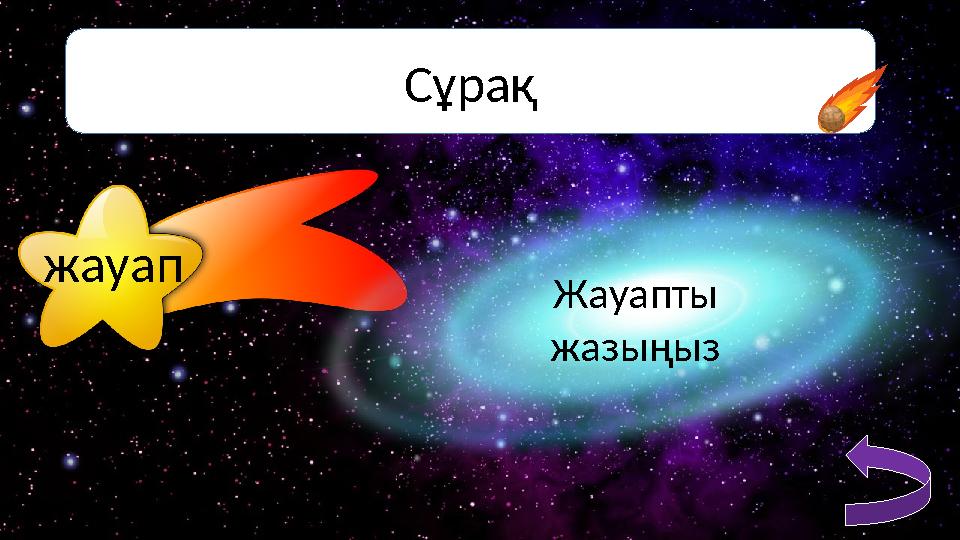 Сұрақ

жауап

Жауапты жазыңыз